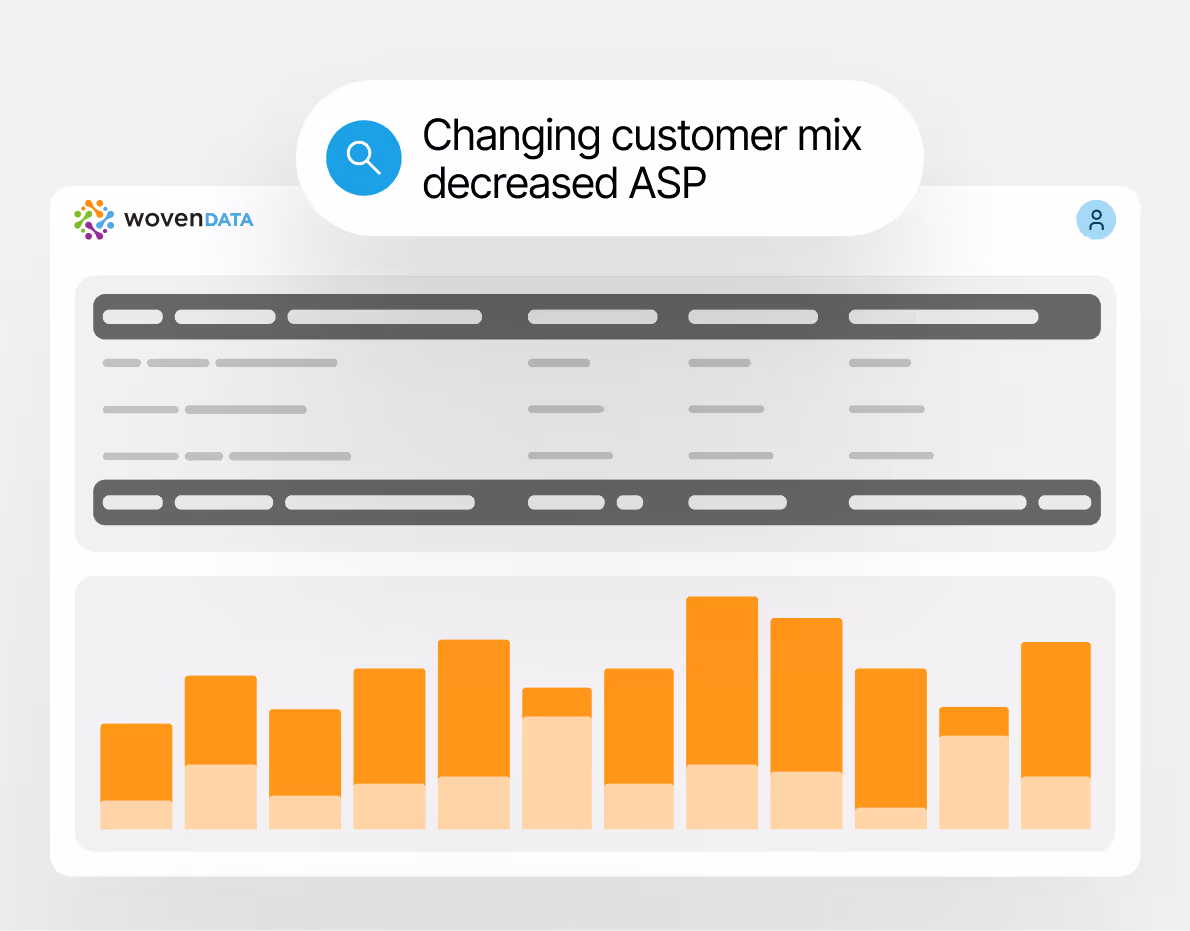 Changing customer mix decreased ASP

wovenDATA